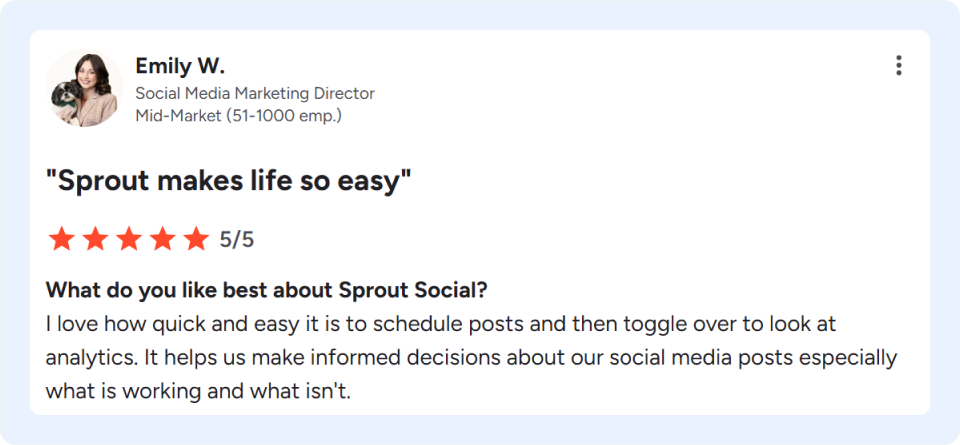 Emily W.
Social Media Marketing Director
Mid-Market (51-1000 emp.)

"Sprout makes life so easy"

5/5

What do you like best about Sprout Social?
I love how quick and easy it is to schedule posts and then toggle over to look at analytics. It helps us make informed decisions about our social media posts especially what is working and what isn't.